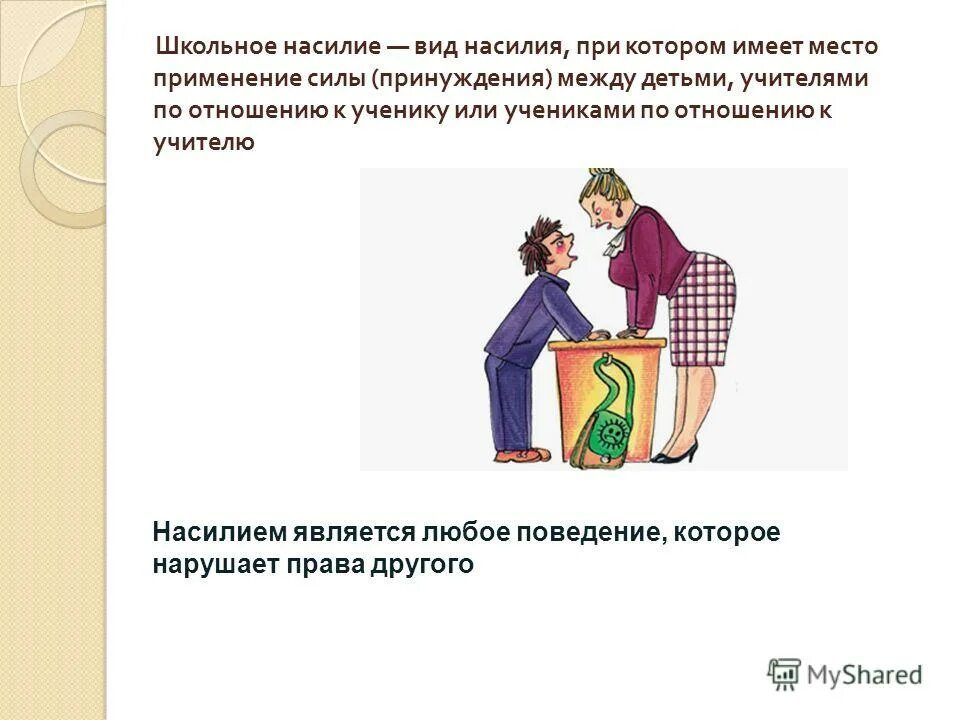 Школьное насилие — вид насилия, при котором имеет место применение силы (принуждения) между детьми, учителями по отношению к ученику или учениками по отношению к учителю

Насилием является любое поведение, которое нарушает права другого

MyShared